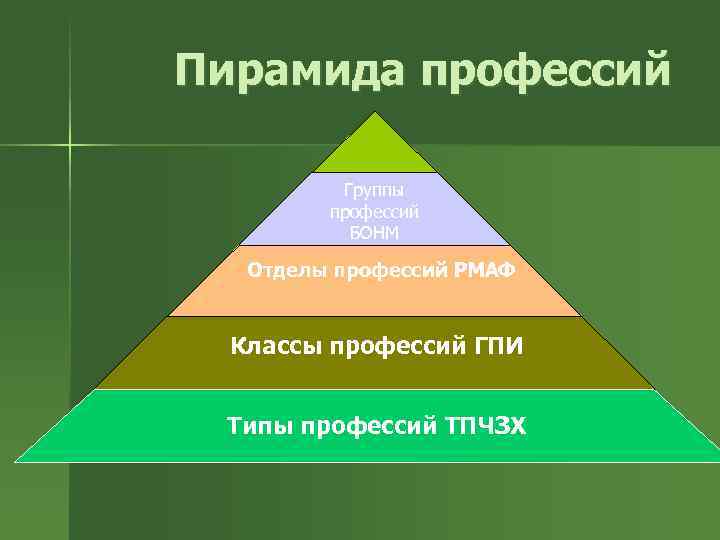 Пирамида профессий

Группы профессий БОНМ

Отделы профессий РМАФ

Классы профессий ГПИ

Типы профессий ТПЧЗХ